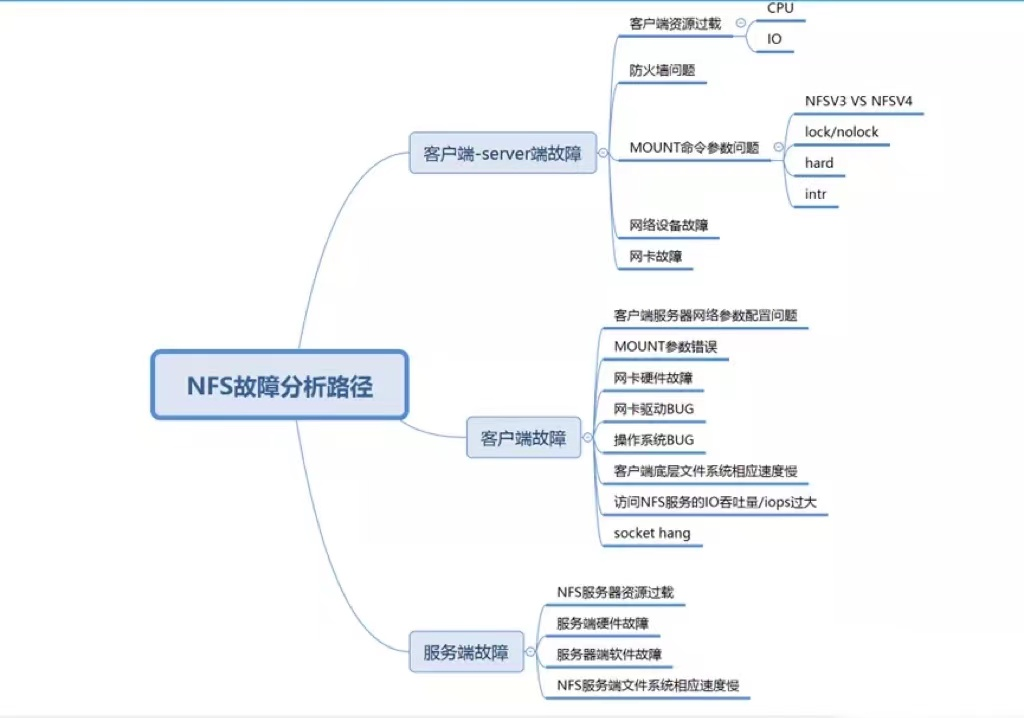 NFS故障分析路径

客户端-server端故障
客户端资源过载
CPU
IO
防火墙问题
MOUNT命令参数问题
NFSV3 VS NFSV4
lock/nolock
hard
intr
网络设备故障
网卡故障

客户端故障
客户端服务器网络参数配置问题
MOUNT参数错误
网卡硬件故障
网卡驱动BUG
操作系统BUG
客户端底层文件系统相应速度慢
访问NFS服务的IO吞吐量/iops过大
socket hang

服务端故障
NFS服务器资源过载
服务端硬件故障
服务器端软件故障
NFS服务端文件系统相应速度慢